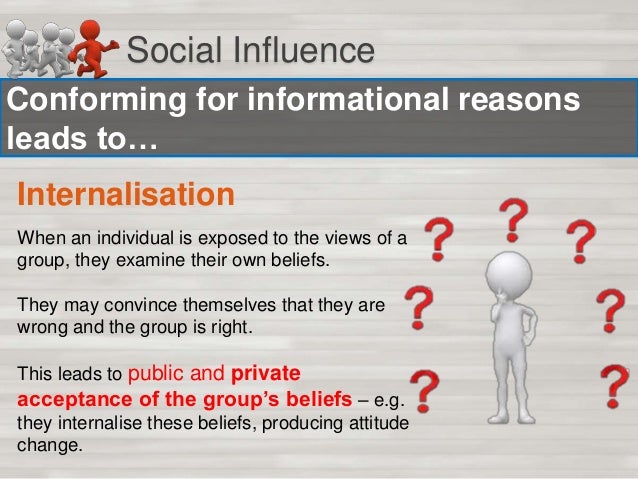 Social Influence

Conforming for informational reasons leads to…

Internalisation

When an individual is exposed to the views of a group, they examine their own beliefs.

They may convince themselves that they are wrong and the group is right.

This leads to public and private acceptance of the group's beliefs – e.g. they internalise these beliefs, producing attitude change.

? ? ? ? ? ? ?